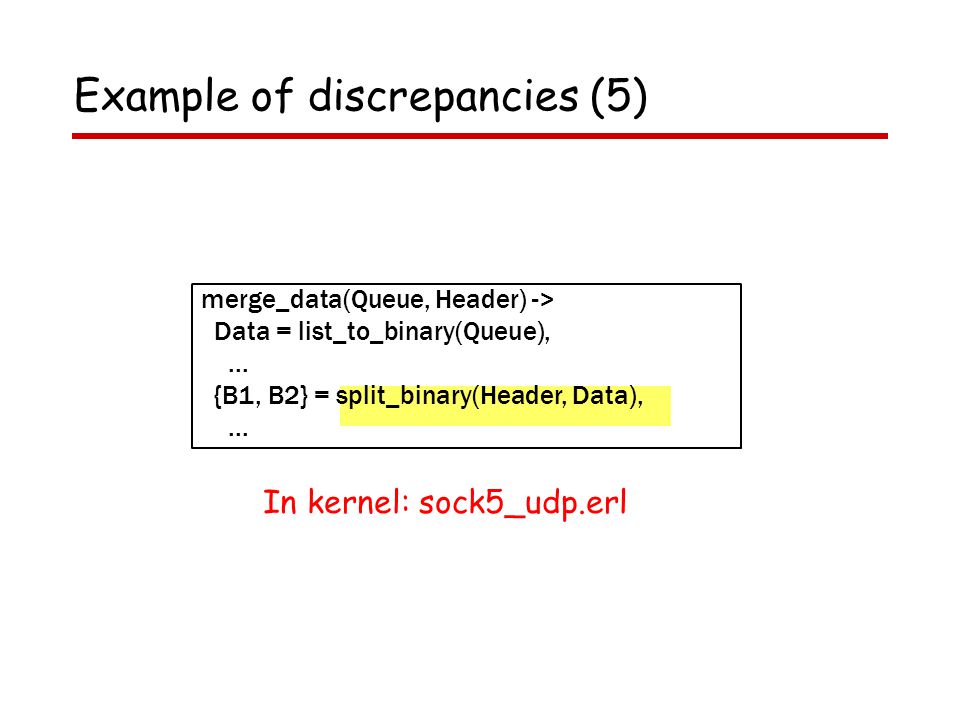 Example of discrepancies (5)

merge_data(Queue, Header) ->
  Data = list_to_binary(Queue),
    ...
  {B1, B2} = split_binary(Header, Data),
    ...

In kernel: sock5_udp.erl